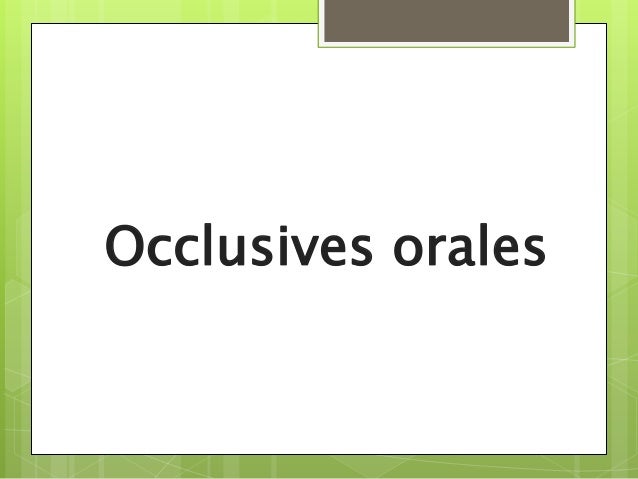 Occlusives orales